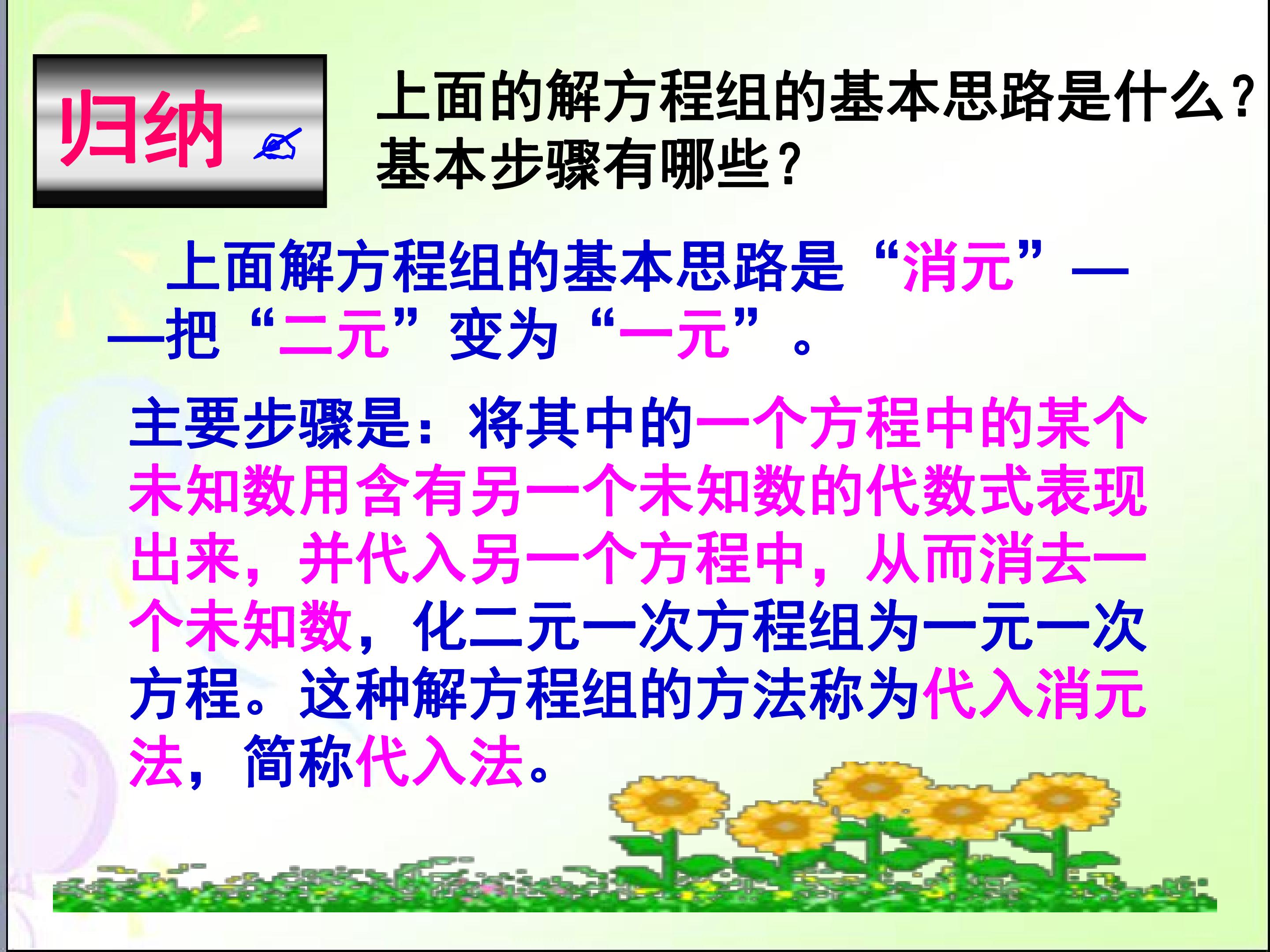 归纳

上面的解方程组的基本思路是什么？基本步骤有哪些？

上面解方程组的基本思路是“消元”——把“二元”变为“一元”。

主要步骤是：将其中的一个方程中的某个未知数用含有另一个未知数的代数式表现出来，并代入另一个方程中，从而消去一个未知数，化二元一次方程组为一元一次方程。这种解方程组的方法称为代入消元法，简称代入法。